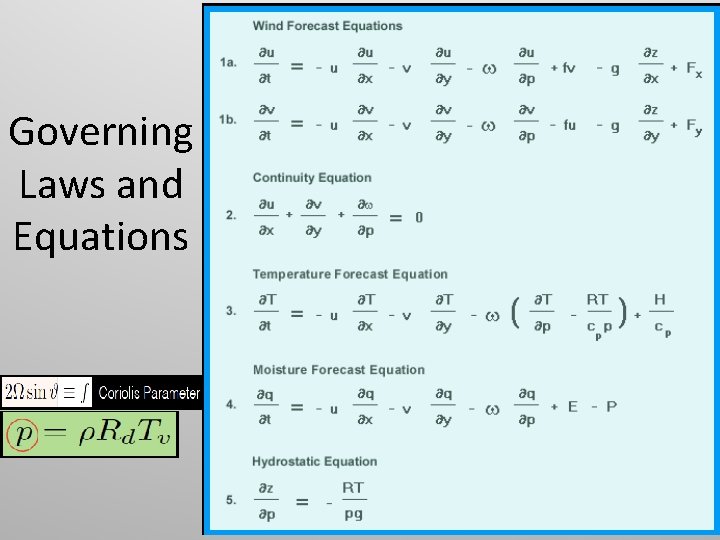 Governing Laws and Equations

$2\Omega \sin \vartheta \equiv f$ Coriolis Parameter

$p = \rho R_d T_v$

Wind Forecast Equations

1a. $\frac{\partial u}{\partial t} = -u \frac{\partial u}{\partial x} - v \frac{\partial u}{\partial y} - \omega \frac{\partial u}{\partial p} + fv - g \frac{\partial z}{\partial x} + F_x$

1b. $\frac{\partial v}{\partial t} = -u \frac{\partial v}{\partial x} - v \frac{\partial v}{\partial y} - \omega \frac{\partial v}{\partial p} - fu - g \frac{\partial z}{\partial y} + F_y$

Continuity Equation

2. $\frac{\partial u}{\partial x} + \frac{\partial v}{\partial y} + \frac{\partial \omega}{\partial p} = 0$

Temperature Forecast Equation

3. $\frac{\partial T}{\partial t} = -u \frac{\partial T}{\partial x} - v \frac{\partial T}{\partial y} - \omega \left( \frac{\partial T}{\partial p} - \frac{RT}{c_p p} \right) + \frac{H}{c_p}$

Moisture Forecast Equation

4. $\frac{\partial q}{\partial t} = -u \frac{\partial q}{\partial x} - v \frac{\partial q}{\partial y} - \omega \frac{\partial q}{\partial p} + E - P$

Hydrostatic Equation

5. $\frac{\partial z}{\partial p} = -\frac{RT}{pg}$